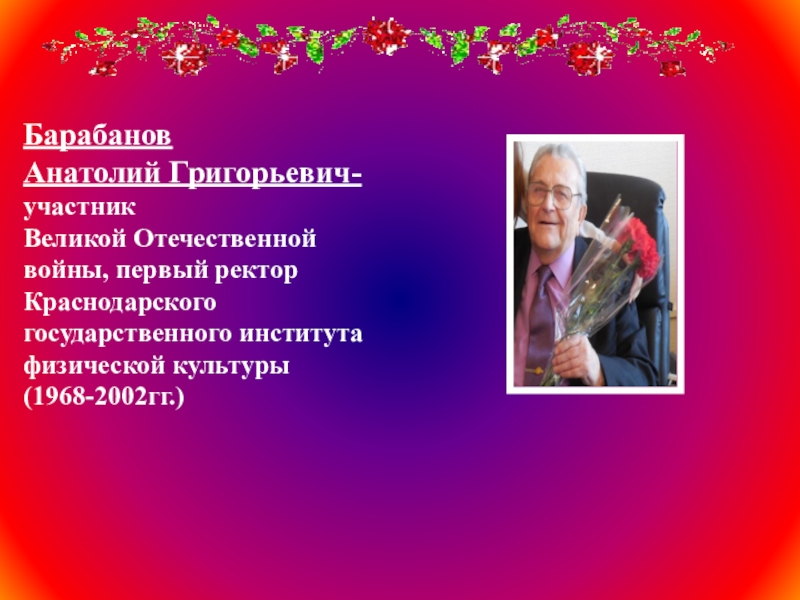 Барабанов
Анатолий Григорьевич-
участник
Великой Отечественной войны, первый ректор Краснодарского государственного института физической культуры (1968-2002гг.)